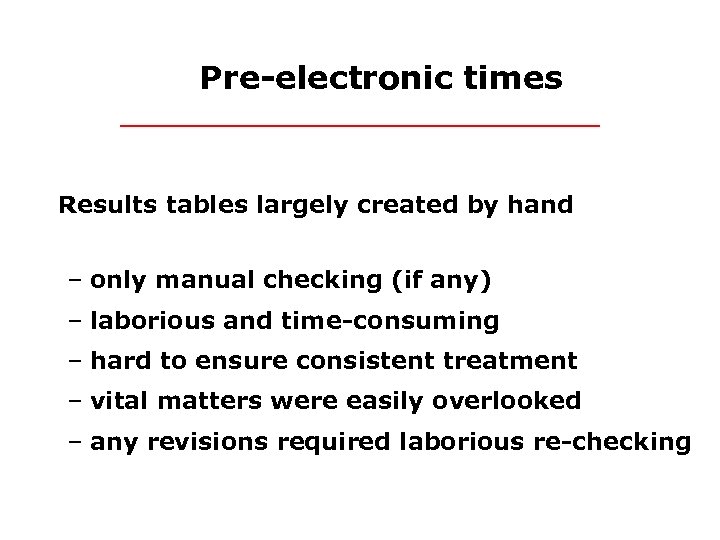 Pre-electronic times

Results tables largely created by hand

– only manual checking (if any)
– laborious and time-consuming
– hard to ensure consistent treatment
– vital matters were easily overlooked
– any revisions required laborious re-checking